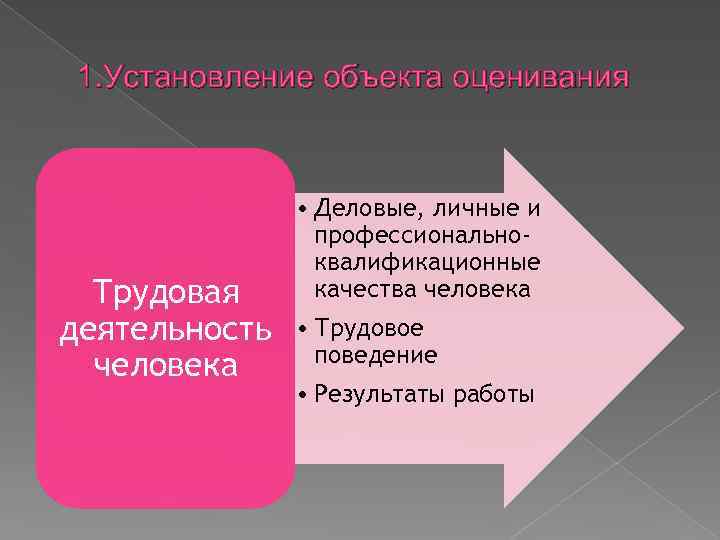 1.Установление объекта оценивания

Трудовая деятельность человека

• Деловые, личные и профессионально-квалификационные качества человека
• Трудовое поведение
• Результаты работы